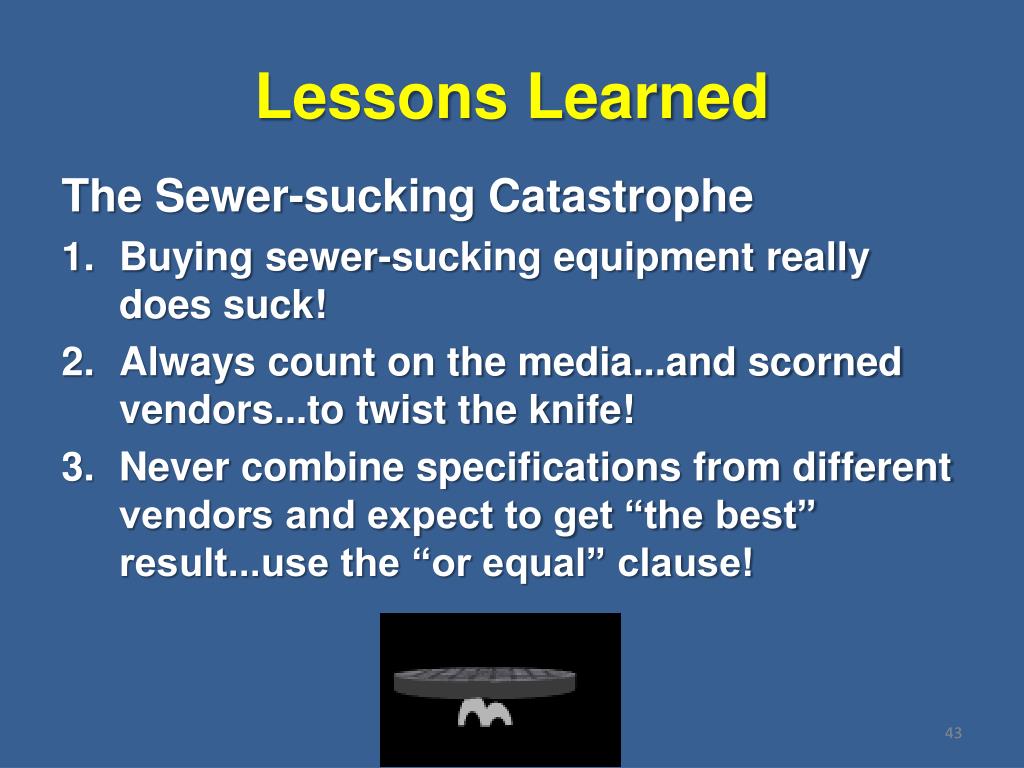 Lessons Learned

The Sewer-sucking Catastrophe

1. Buying sewer-sucking equipment really does suck!

2. Always count on the media...and scorned vendors...to twist the knife!

3. Never combine specifications from different vendors and expect to get “the best” result...use the “or equal” clause!

43